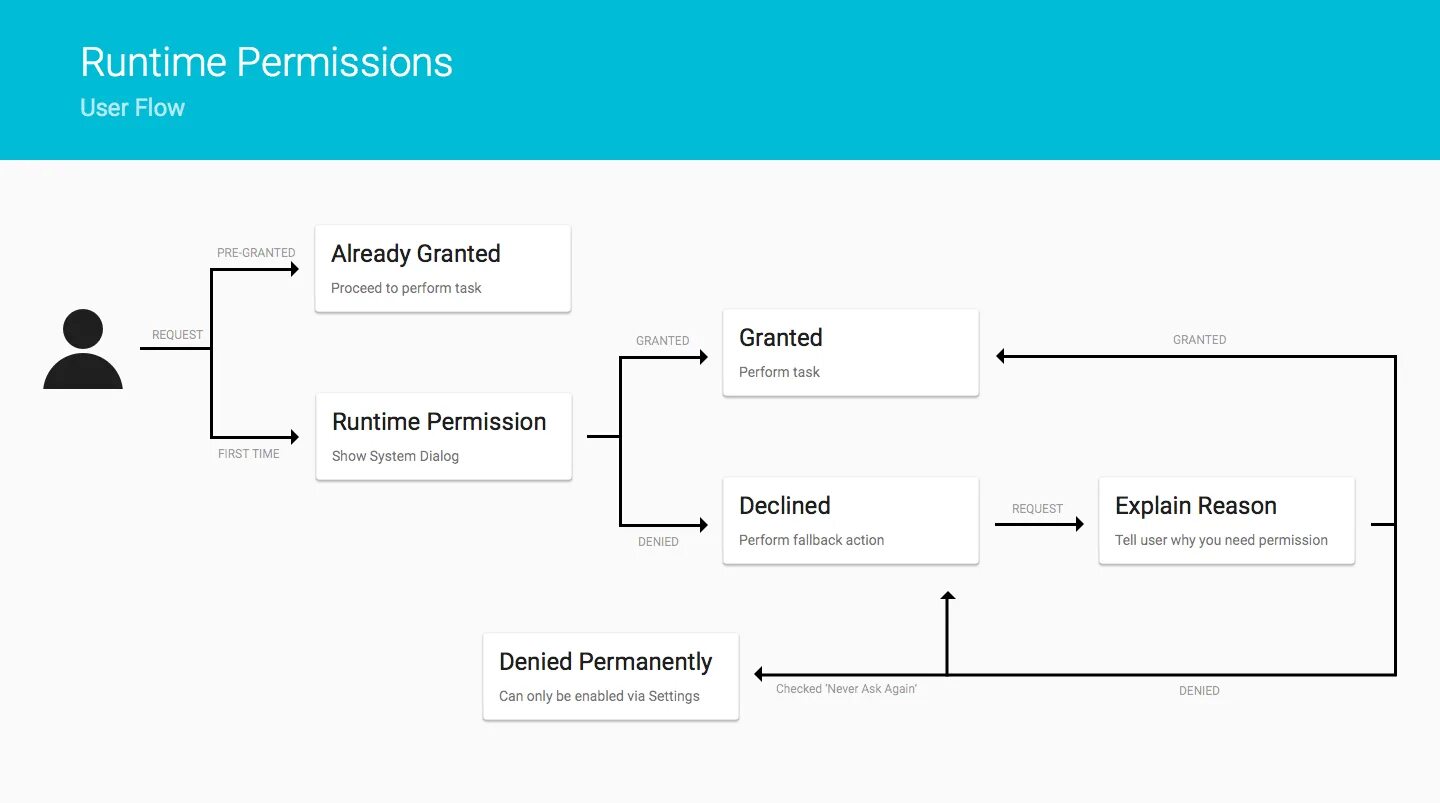 Runtime Permissions
User Flow

REQUEST

PRE-GRANTED

Already Granted
Proceed to perform task

FIRST TIME

Runtime Permission
Show System Dialog

GRANTED

Granted
Perform task

DENIED

Declined
Perform fallback action

REQUEST

Explain Reason
Tell user why you need permission

GRANTED

DENIED

Checked 'Never Ask Again'

Denied Permanently
Can only be enabled via Settings